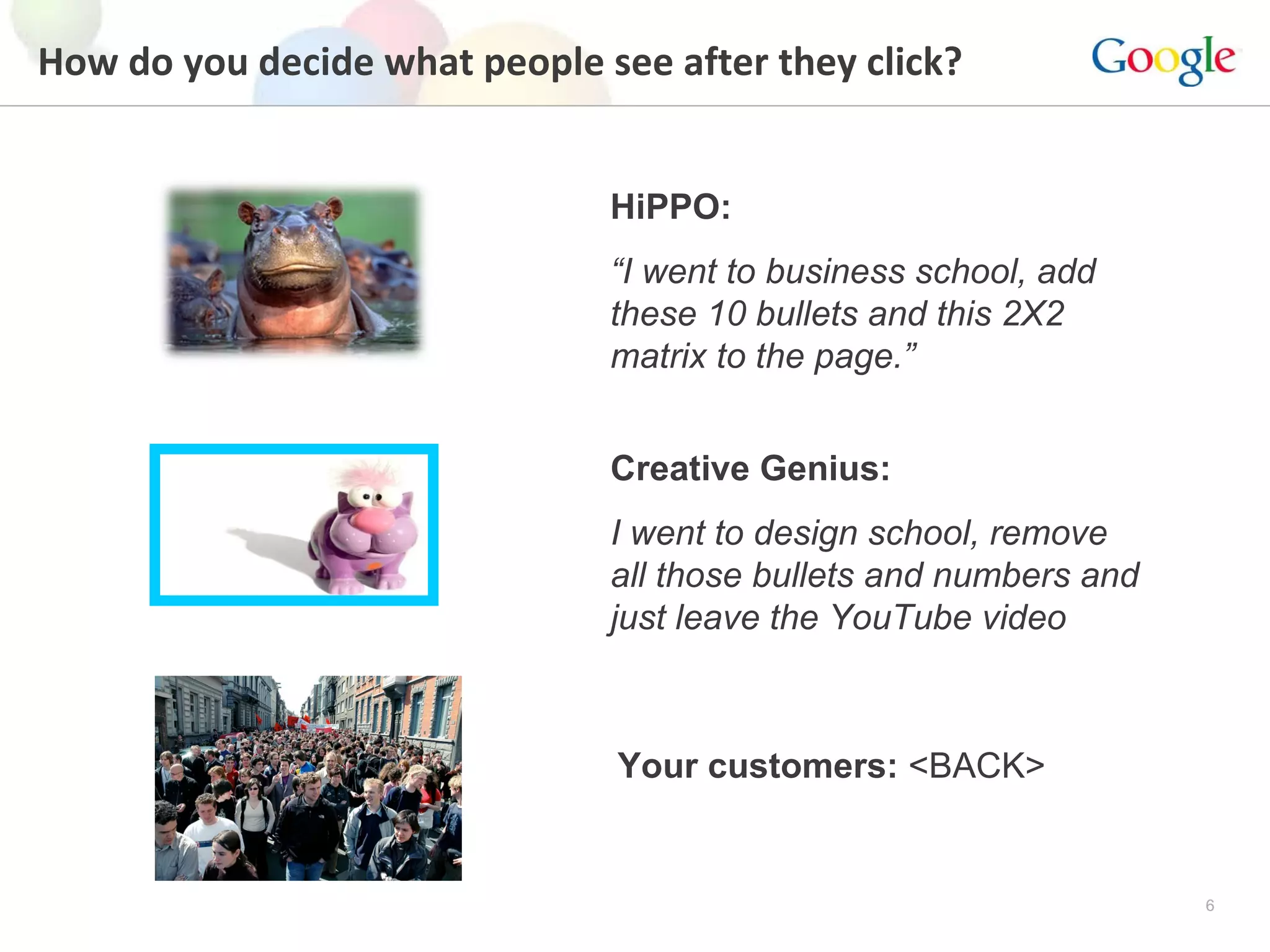 How do you decide what people see after they click?

Google

HiPPO:

“I went to business school, add these 10 bullets and this 2X2 matrix to the page.”

Creative Genius:

I went to design school, remove all those bullets and numbers and just leave the YouTube video

Your customers: <BACK>

6